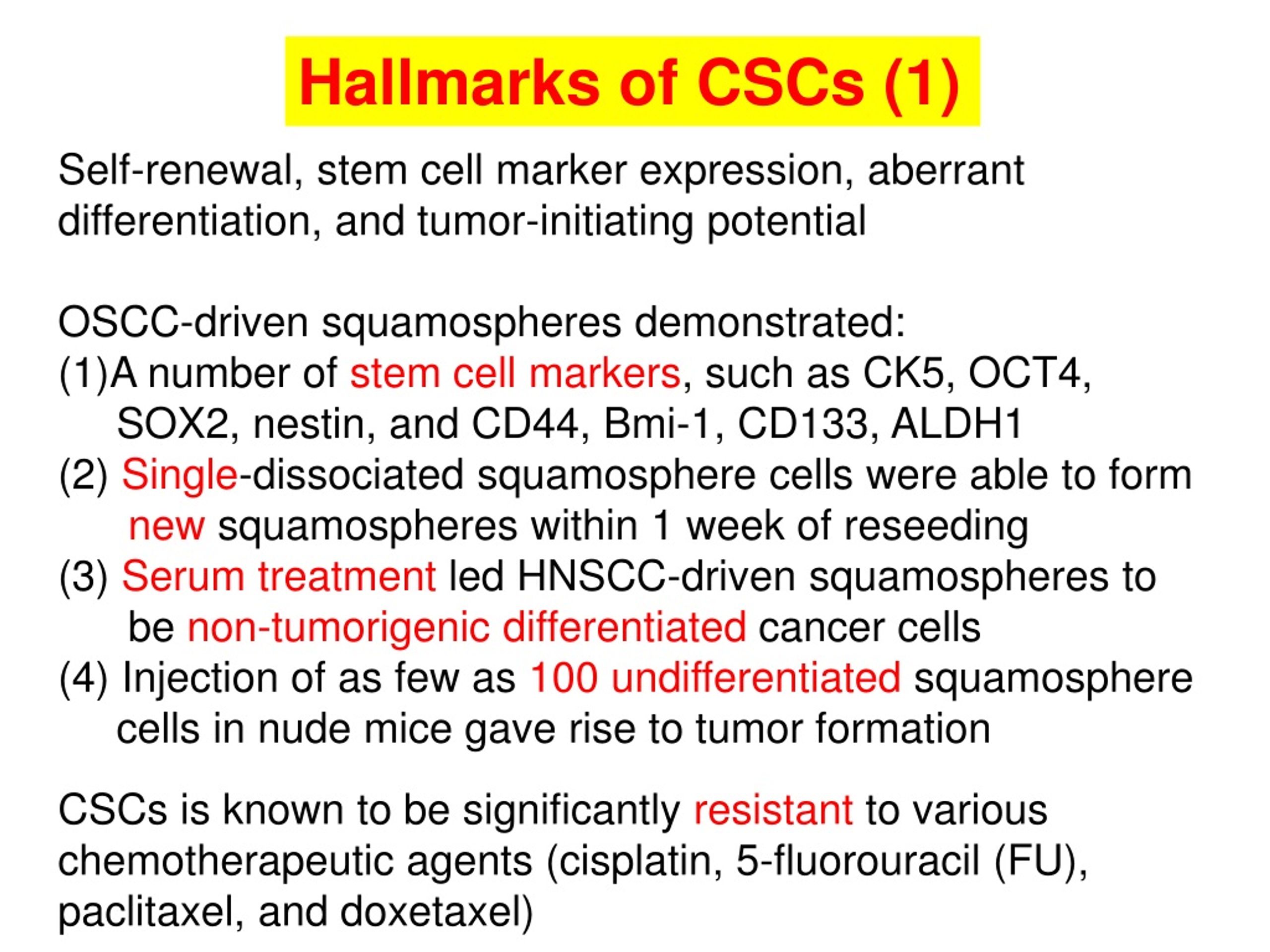 Hallmarks of CSCs (1)

Self-renewal, stem cell marker expression, aberrant differentiation, and tumor-initiating potential

OSCC-driven squamospheres demonstrated:
(1)A number of stem cell markers, such as CK5, OCT4, SOX2, nestin, and CD44, Bmi-1, CD133, ALDH1
(2) Single-dissociated squamosphere cells were able to form new squamospheres within 1 week of reseeding
(3) Serum treatment led HNSCC-driven squamospheres to be non-tumorigenic differentiated cancer cells
(4) Injection of as few as 100 undifferentiated squamosphere cells in nude mice gave rise to tumor formation

CSCs is known to be significantly resistant to various chemotherapeutic agents (cisplatin, 5-fluorouracil (FU), paclitaxel, and doxetaxel)